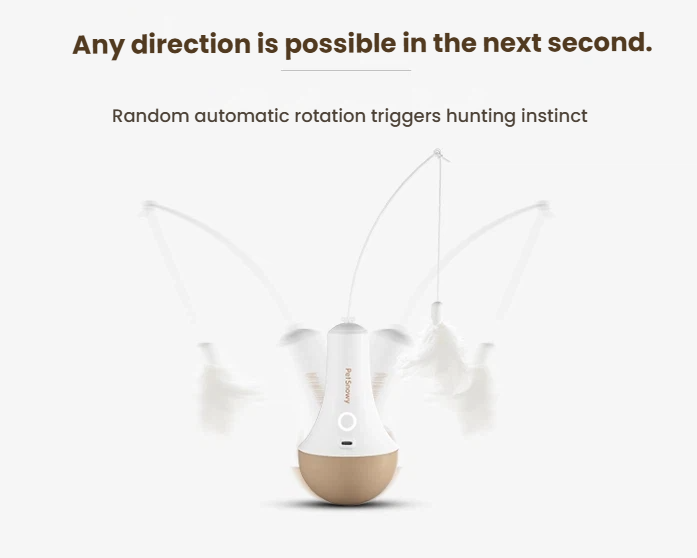 Any direction is possible in the next second.

Random automatic rotation triggers hunting instinct

Pet Snowy